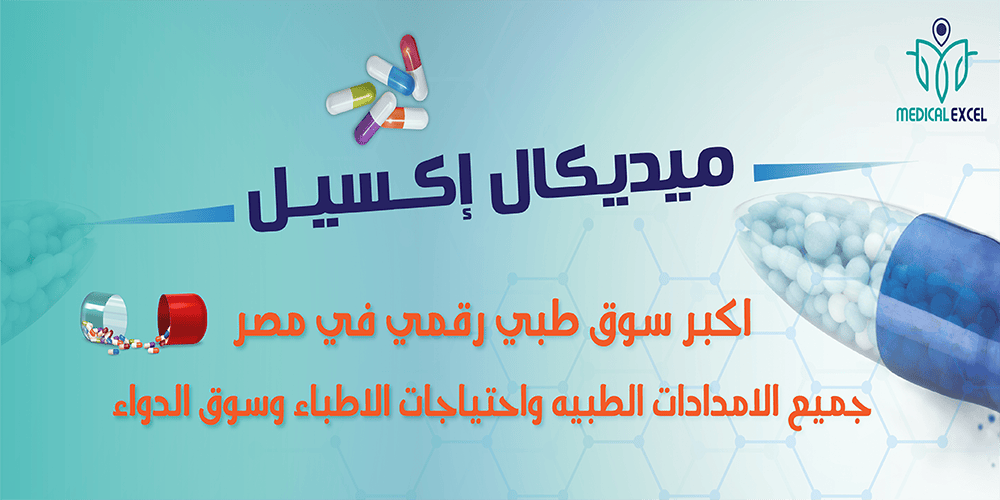 MEDICAL EXCEL

ميديكال إكسيل

اكبر سوق طبي رقمي في مصر

جميع الامدادات الطبيه واحتياجات الاطباء وسوق الدواء